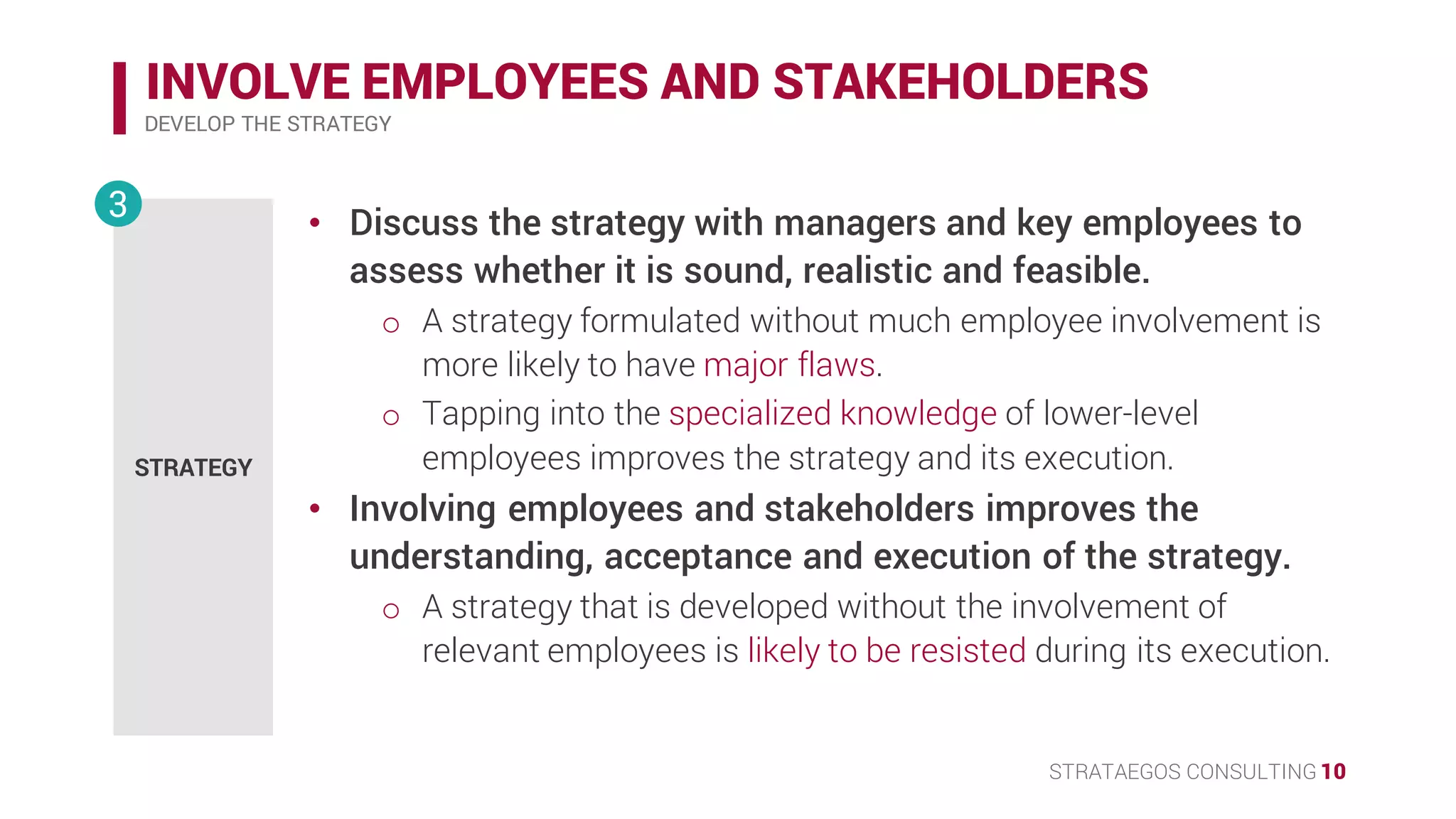 INVOLVE EMPLOYEES AND STAKEHOLDERS
DEVELOP THE STRATEGY

3

STRATEGY

• Discuss the strategy with managers and key employees to assess whether it is sound, realistic and feasible.
  o A strategy formulated without much employee involvement is more likely to have major flaws.
  o Tapping into the specialized knowledge of lower-level employees improves the strategy and its execution.
• Involving employees and stakeholders improves the understanding, acceptance and execution of the strategy.
  o A strategy that is developed without the involvement of relevant employees is likely to be resisted during its execution.

STRATAEGOS CONSULTING 10